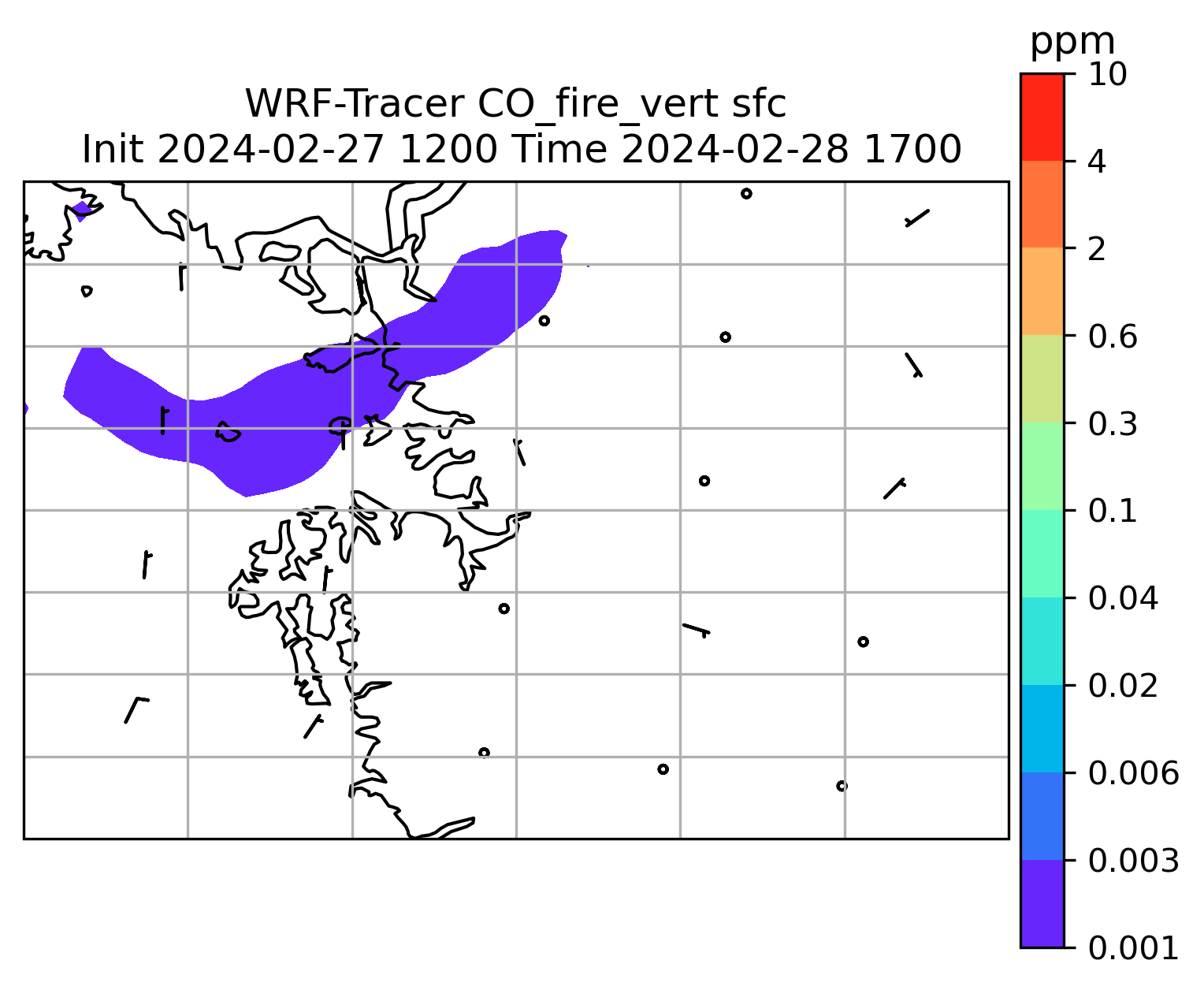 WRF-Tracer CO_fire_vert sfc
Init 2024-02-27 1200 Time 2024-02-28 1700

ppm
10
4
2
0.6
0.3
0.1
0.04
0.02
0.006
0.003
0.001